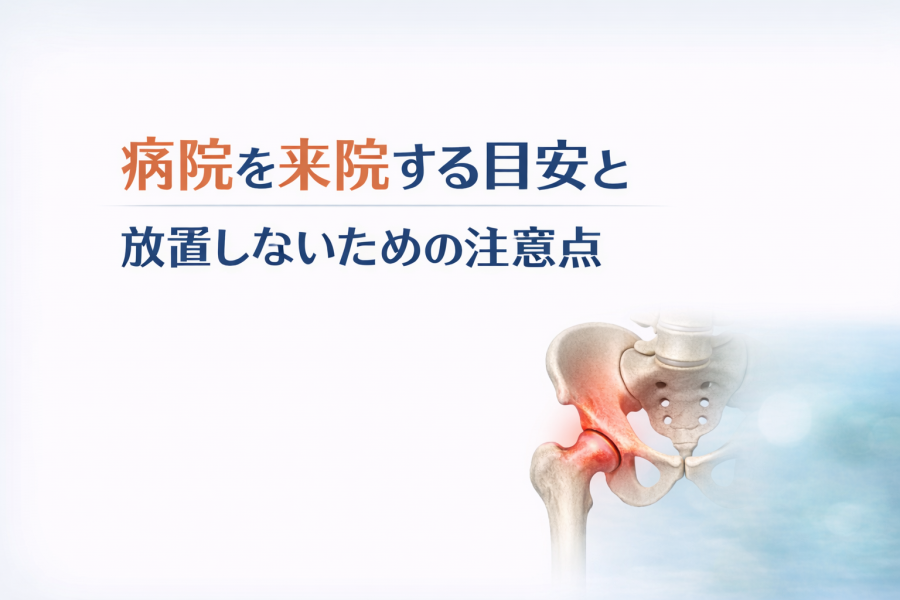 病院を来院する目安と

放置しないための注意点